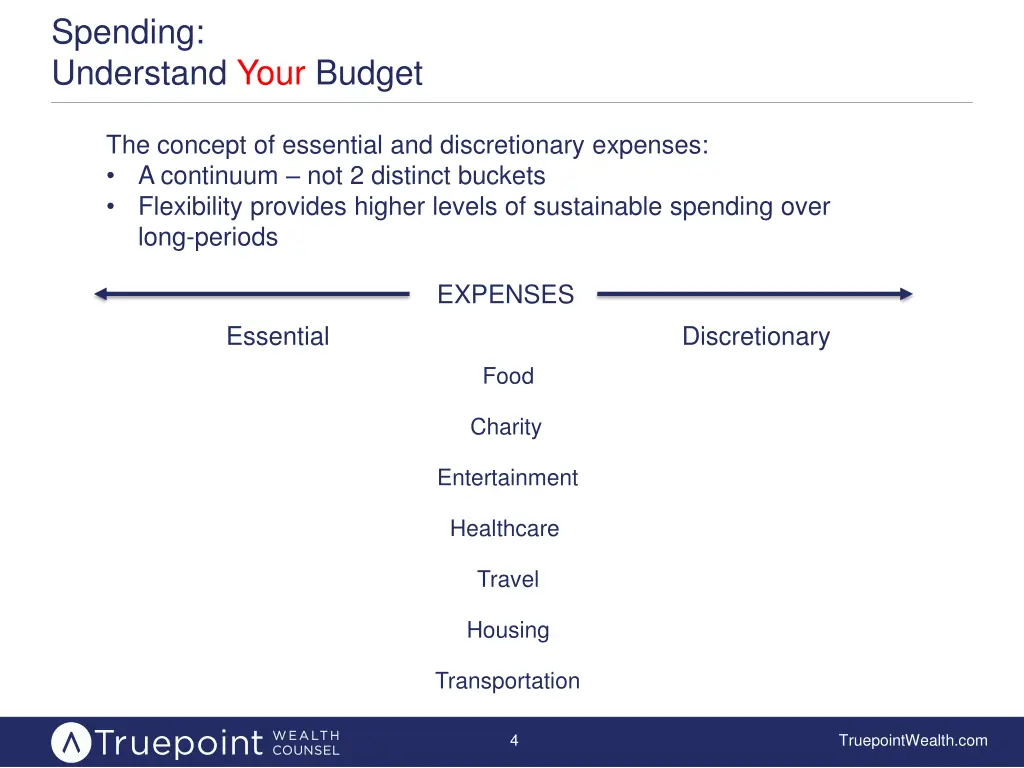 Spending:
Understand Your Budget

The concept of essential and discretionary expenses:
• A continuum – not 2 distinct buckets
• Flexibility provides higher levels of sustainable spending over long-periods

EXPENSES

Essential

Discretionary

Food

Charity

Entertainment

Healthcare

Travel

Housing

Transportation

Truepoint WEALTH COUNSEL

4

TruepointWealth.com